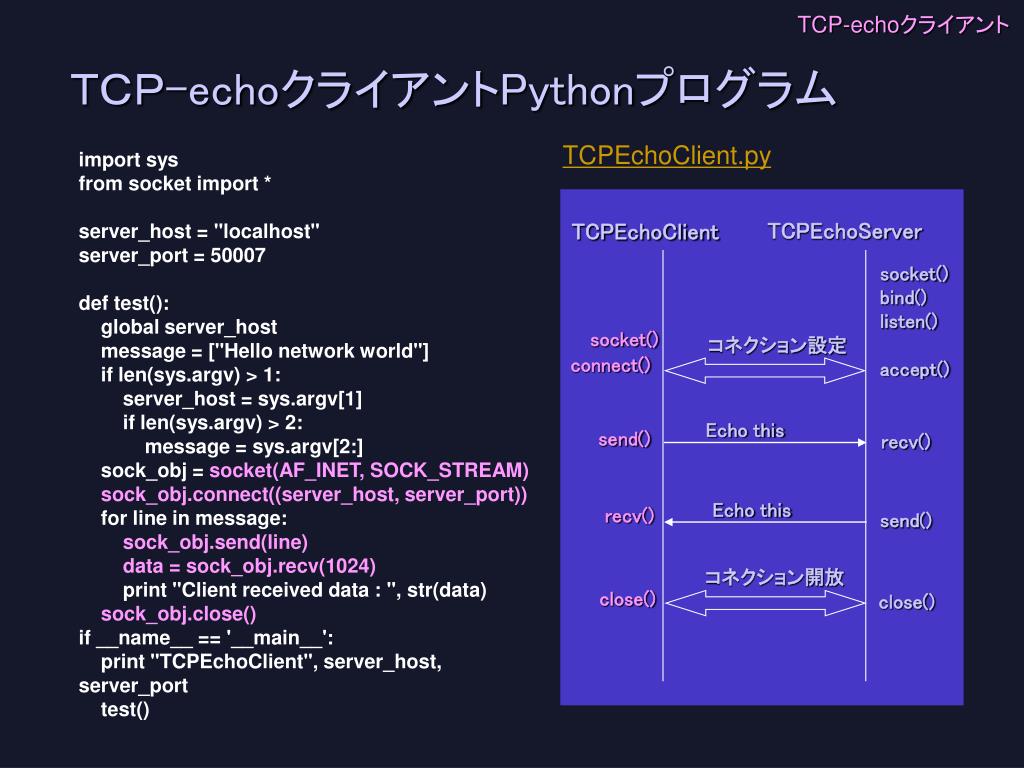 TCP-echoクライアント

TCP-echoクライアントPythonプログラム

import sys
from socket import *

server_host = "localhost"
server_port = 50007

def test():
global server_host
message = ["Hello network world"]
if len(sys.argv) > 1:
server_host = sys.argv[1]
if len(sys.argv) > 2:
message = sys.argv[2:]
sock_obj = socket(AF_INET, SOCK_STREAM)
sock_obj.connect((server_host, server_port))
for line in message:
sock_obj.send(line)
data = sock_obj.recv(1024)
print "Client received data : ", str(data)
sock_obj.close()
if __name__ == '__main__':
print "TCPEchoClient", server_host, server_port
test()

TCPEchoClient.py

TCPEchoClient

TCPEchoServer

socket()
bind()
listen()

socket()
connect()

コネクション設定

accept()

send()

Echo this

recv()

recv()

Echo this

send()

コネクション開放

close()

close()